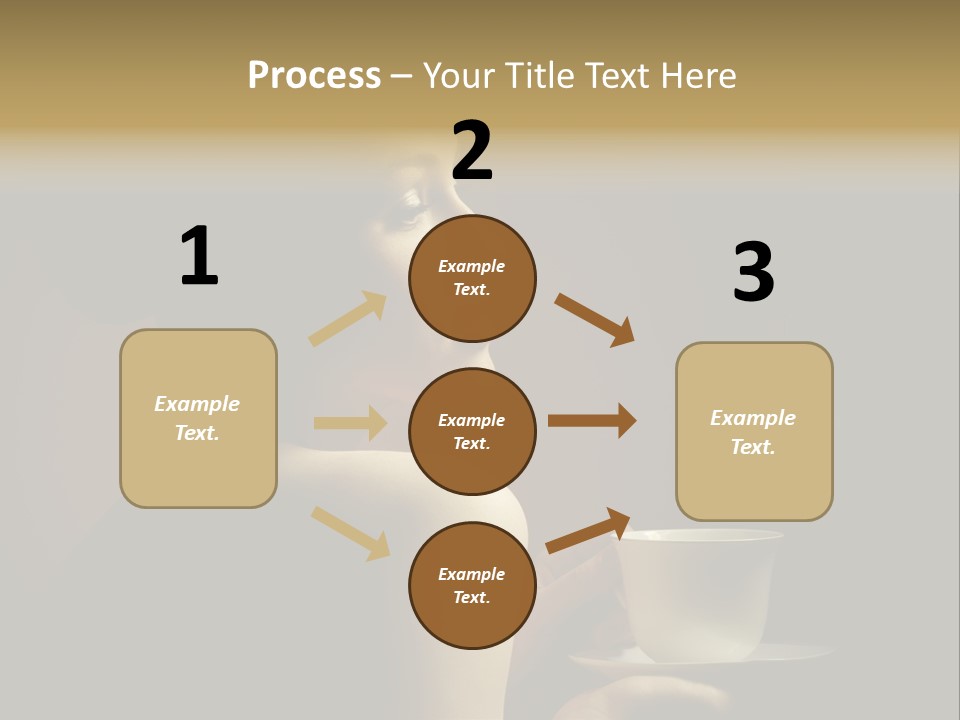 Process – Your Title Text Here

1

Example Text.

2

Example Text.

Example Text.

Example Text.

3

Example Text.